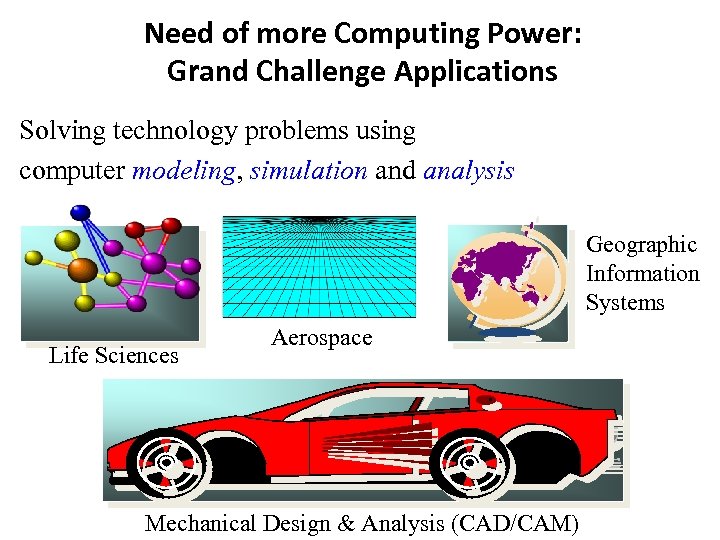 Need of more Computing Power:
Grand Challenge Applications

Solving technology problems using computer modeling, simulation and analysis

Life Sciences

Aerospace

Geographic Information Systems

Mechanical Design & Analysis (CAD/CAM)